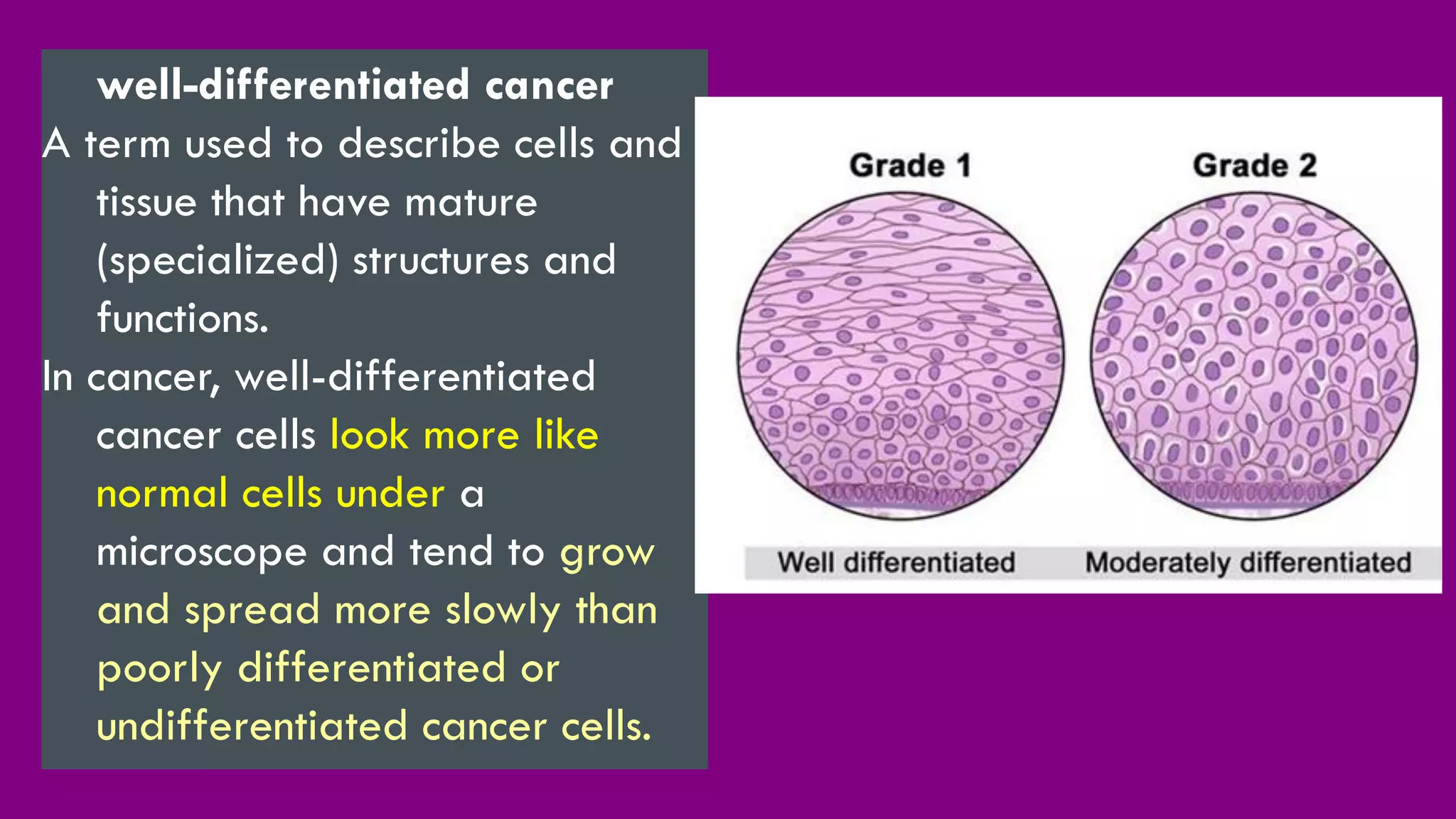 well-differentiated cancer

A term used to describe cells and tissue that have mature (specialized) structures and functions.

In cancer, well-differentiated cancer cells look more like normal cells under a microscope and tend to grow and spread more slowly than poorly differentiated or undifferentiated cancer cells.

Grade 1

Grade 2

Well differentiated

Moderately differentiated